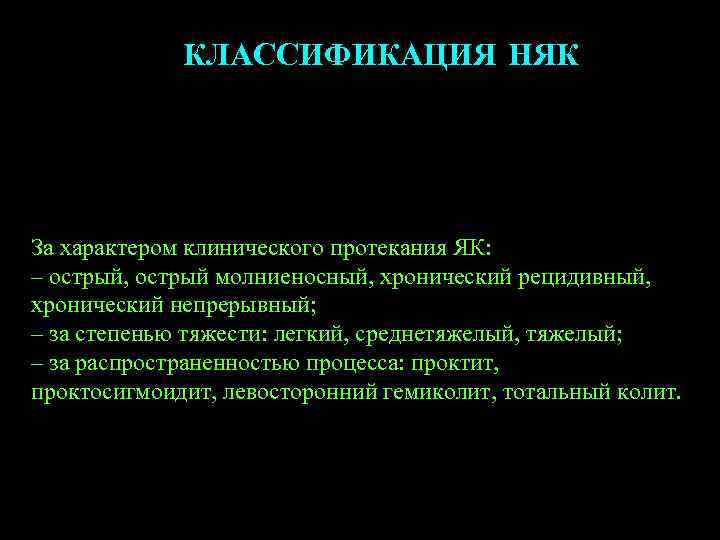 КЛАССИФИКАЦИЯ НЯК

За характером клинического протекания ЯК:
– острый, острый молниеносный, хронический рецидивный, хронический непрерывный;
– за степенью тяжести: легкий, среднетяжелый, тяжелый;
– за распространенностью процесса: проктит, проктосигмоидит, левосторонний гемиколит, тотальный колит.